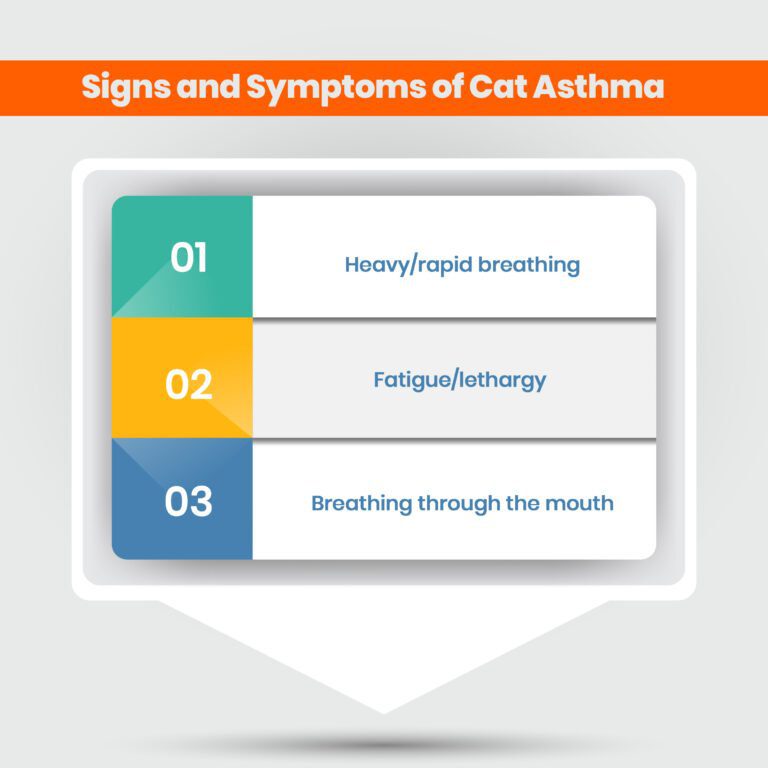 Signs and Symptoms of Cat Asthma

01 Heavy/rapid breathing

02 Fatigue/lethargy

03 Breathing through the mouth